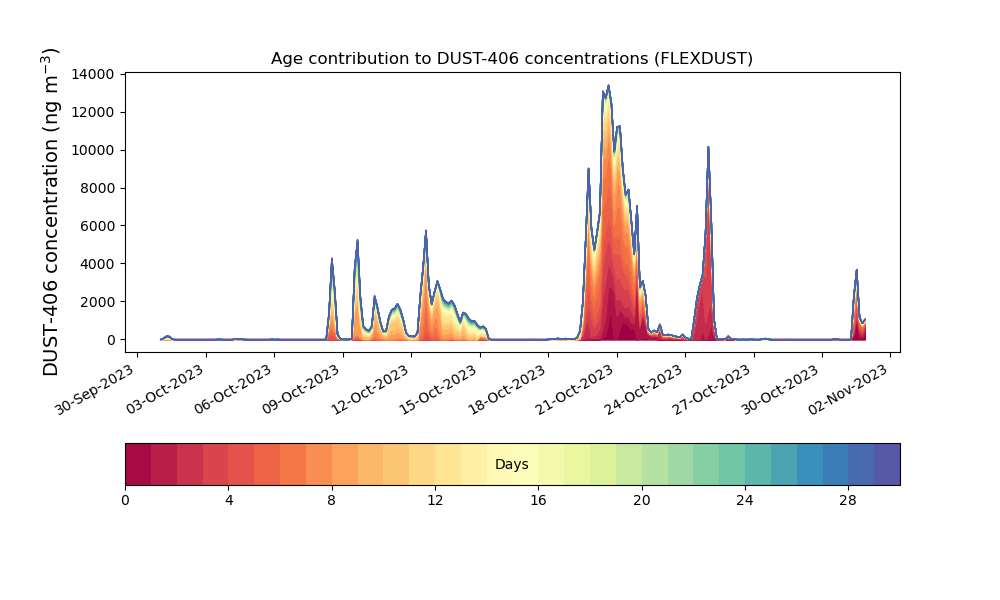 Age contribution to DUST-406 concentrations (FLEXDUST)

DUST-406 concentration (ng m$^{-3}$)

14000
12000
10000
8000
6000
4000
2000
0

30-Sep-2023
03-Oct-2023
06-Oct-2023
09-Oct-2023
12-Oct-2023
15-Oct-2023
18-Oct-2023
21-Oct-2023
24-Oct-2023
27-Oct-2023
30-Oct-2023
02-Nov-2023

Days

0
4
8
12
16
20
24
28